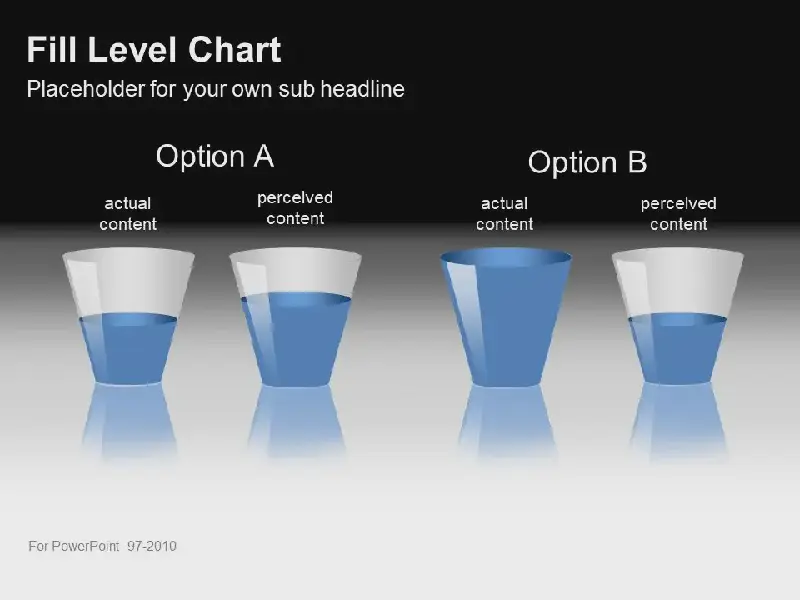 Fill Level Chart

Placeholder for your own sub headline

Option A

actual content

perceived content

Option B

actual content

perceived content

For PowerPoint 97-2010